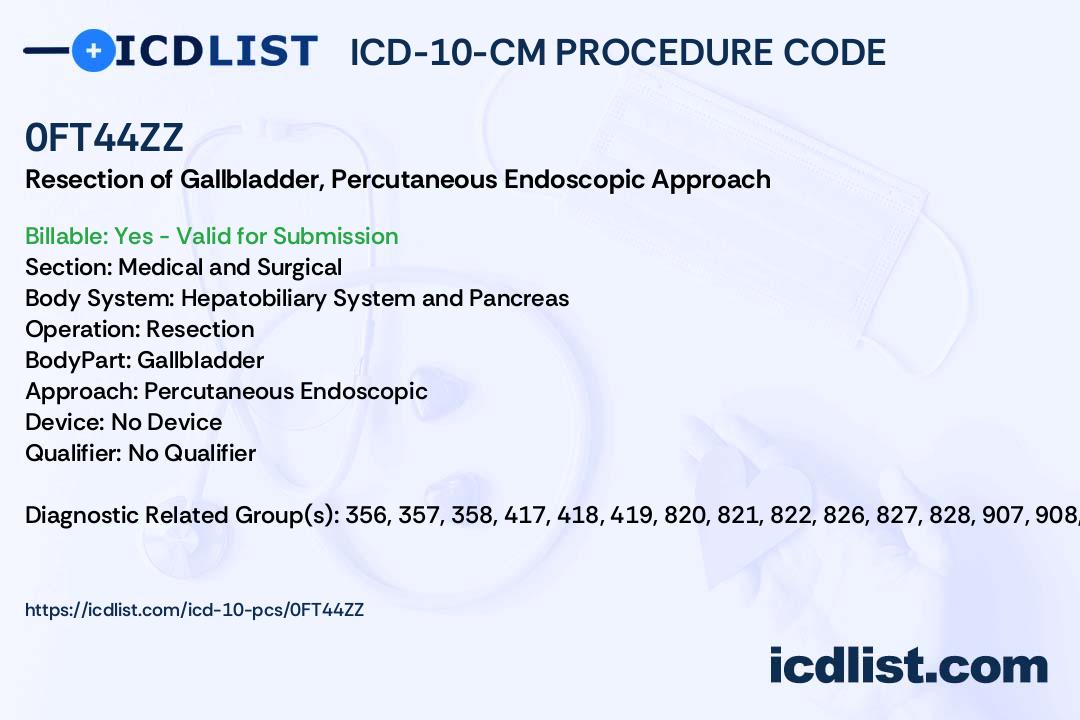 ICDLIST ICD-10-CM PROCEDURE CODE

0FT44ZZ

Resection of Gallbladder, Percutaneous Endoscopic Approach

Billable: Yes - Valid for Submission
Section: Medical and Surgical
Body System: Hepatobiliary System and Pancreas
Operation: Resection
BodyPart: Gallbladder
Approach: Percutaneous Endoscopic
Device: No Device
Qualifier: No Qualifier

Diagnostic Related Group(s): 356, 357, 358, 417, 418, 419, 820, 821, 822, 826, 827, 828, 907, 908,

https://icdlist.com/icd-10-pcs/0FT44ZZ

icdlist.com